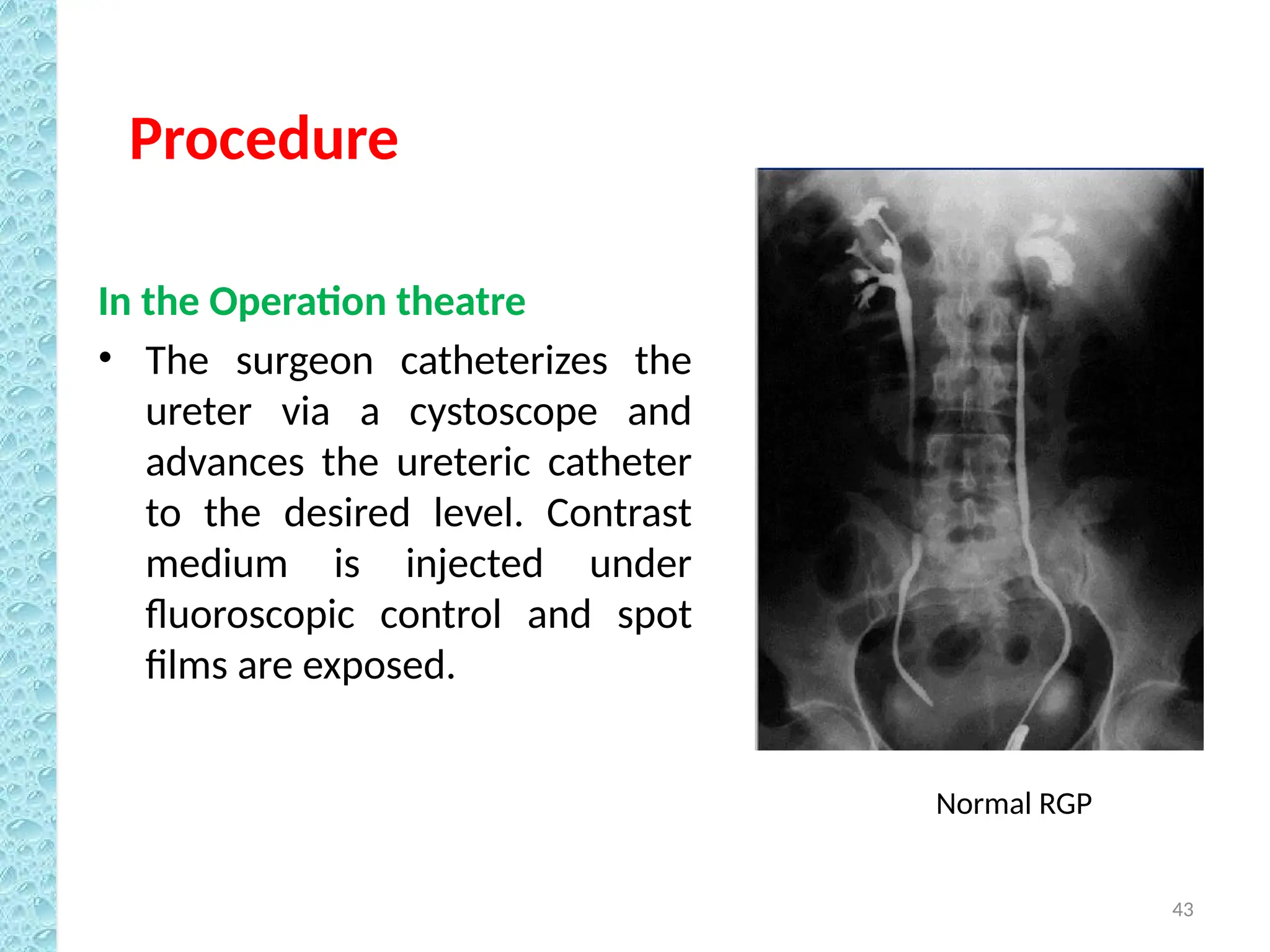 Procedure

In the Operation theatre

• The surgeon catheterizes the ureter via a cystoscope and advances the ureteric catheter to the desired level. Contrast medium is injected under fluoroscopic control and spot films are exposed.

Normal RGP

43